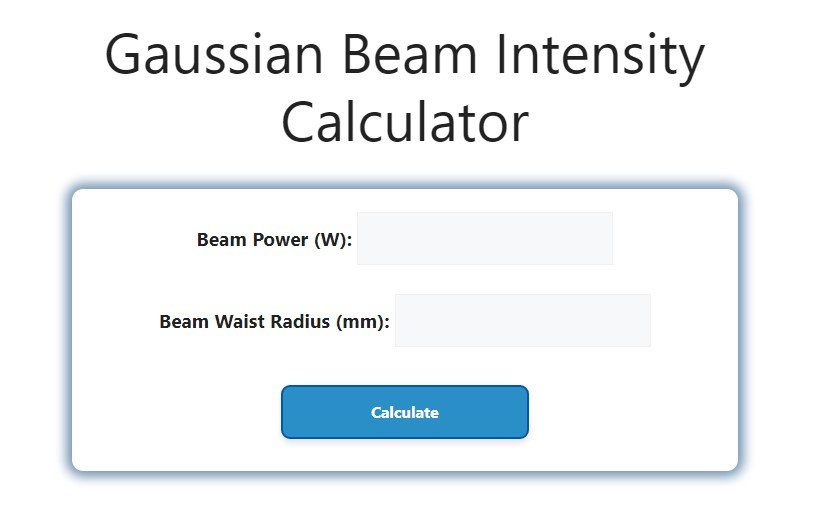 Gaussian Beam Intensity Calculator

Beam Power (W):

Beam Waist Radius (mm):

Calculate